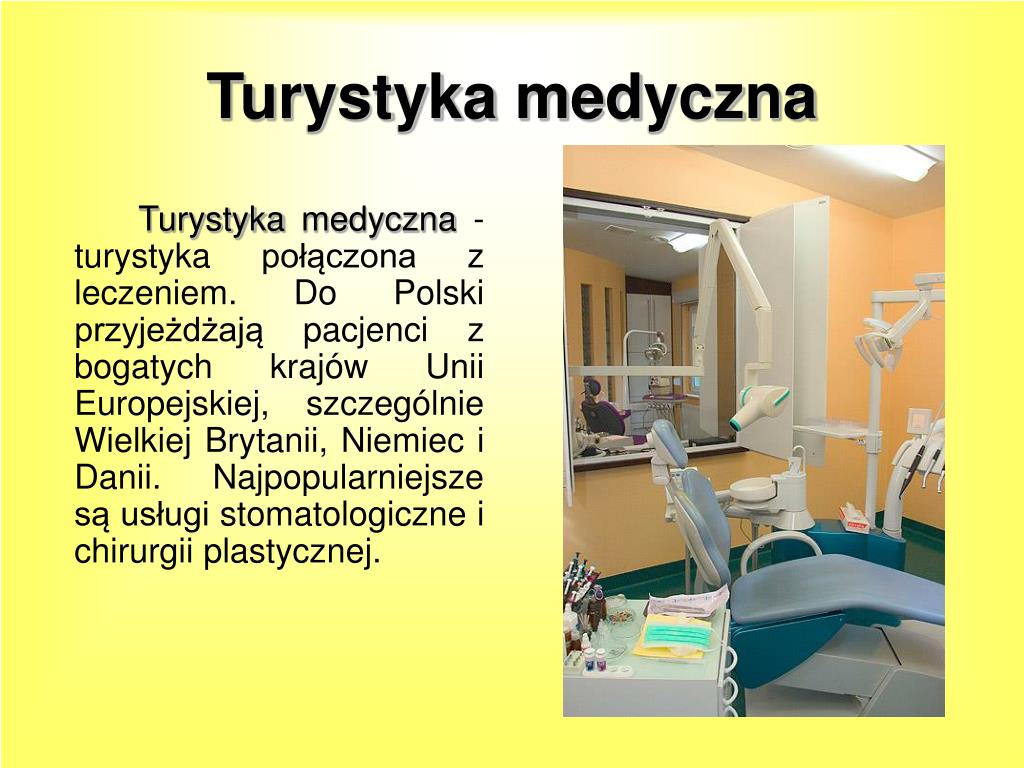 Turystyka medyczna

Turystyka medyczna - turystyka połączona z leczeniem. Do Polski przyjeżdżają pacjenci z bogatych krajów Unii Europejskiej, szczególnie Wielkiej Brytanii, Niemiec i Danii. Najpopularniejsze są usługi stomatologiczne i chirurgii plastycznej.